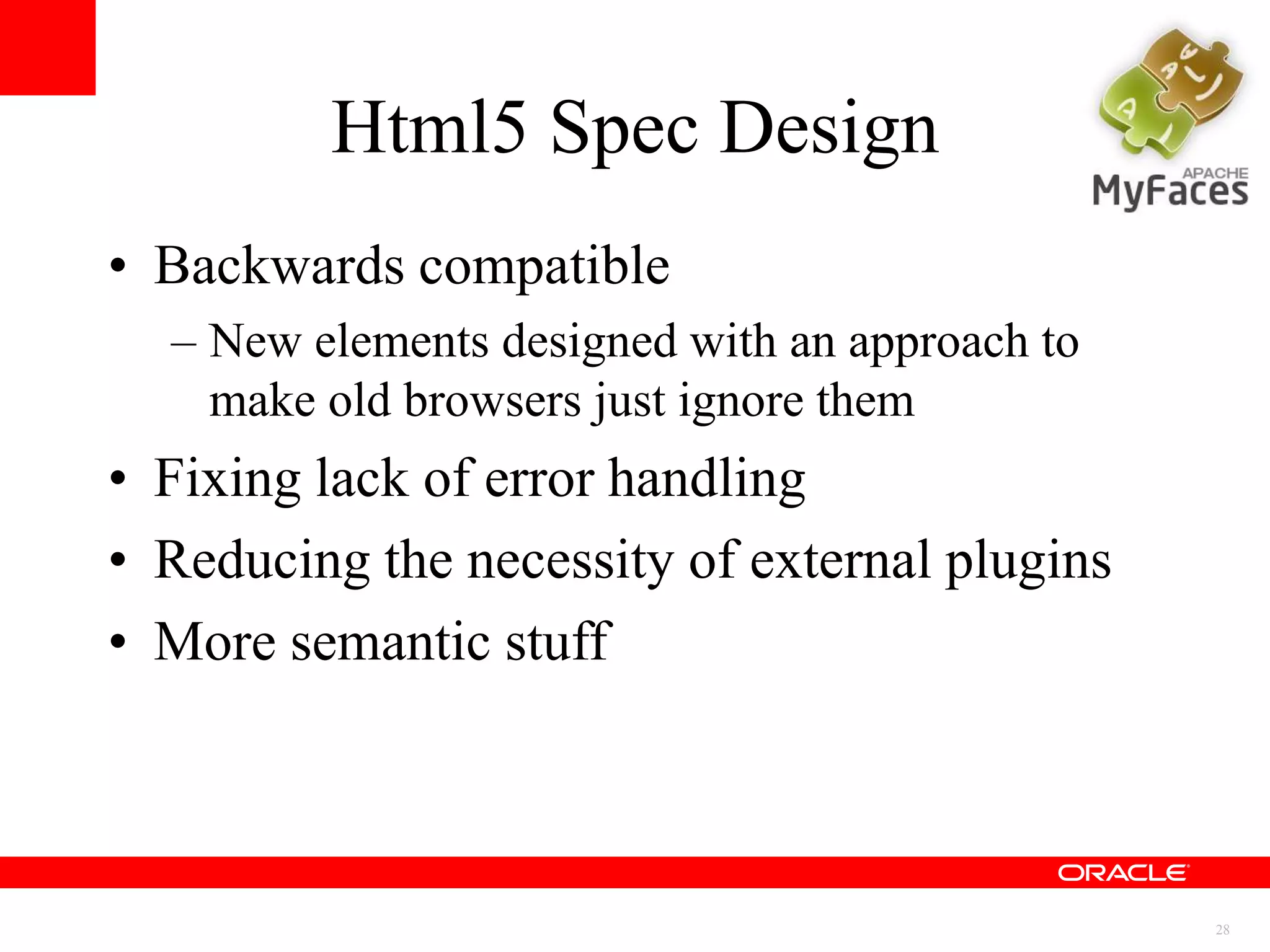 Html5 Spec Design

APACHE MyFaces

• Backwards compatible
– New elements designed with an approach to make old browsers just ignore them
• Fixing lack of error handling
• Reducing the necessity of external plugins
• More semantic stuff

ORACLE

28